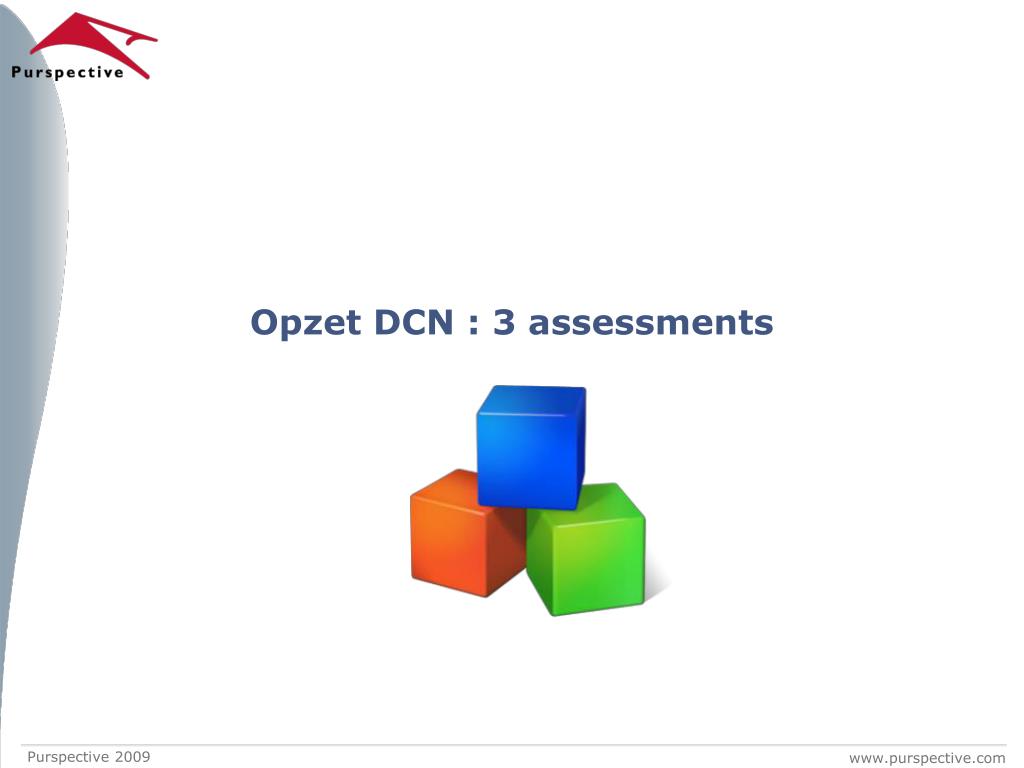 Purspective

Opzet DCN : 3 assessments

Purspective 2009

www.purspective.com